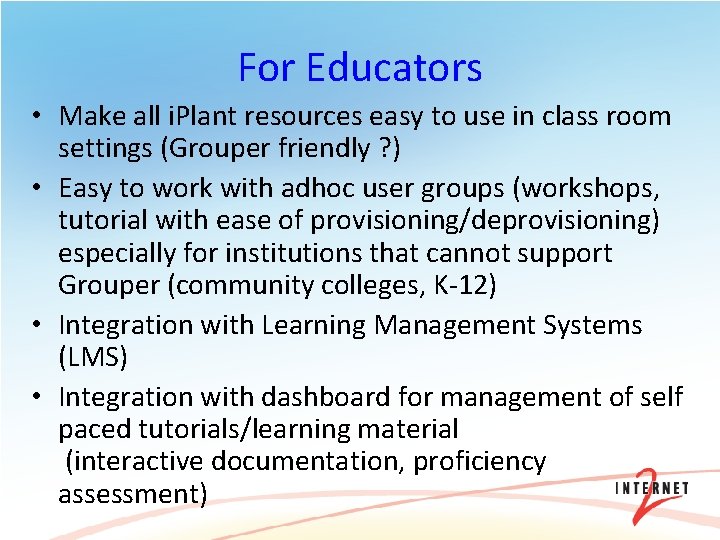 For Educators

• Make all iPlant resources easy to use in class room settings (Grouper friendly ?)

• Easy to work with adhoc user groups (workshops, tutorial with ease of provisioning/deprovisioning) especially for institutions that cannot support Grouper (community colleges, K-12)

• Integration with Learning Management Systems (LMS)

• Integration with dashboard for management of self paced tutorials/learning material (interactive documentation, proficiency assessment)

INTERNET 2